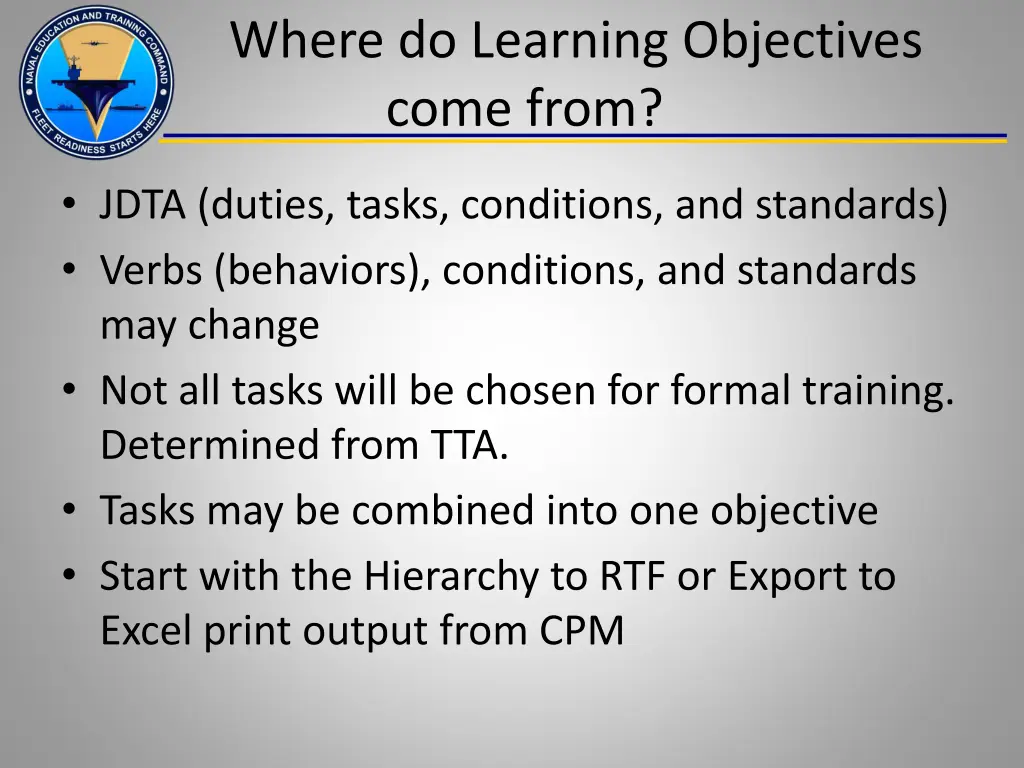 NAVAL EDUCATION AND TRAINING COMMAND
FLEET READINESS STARTS HERE

Where do Learning Objectives come from?

• JDTA (duties, tasks, conditions, and standards)
• Verbs (behaviors), conditions, and standards may change
• Not all tasks will be chosen for formal training. Determined from TTA.
• Tasks may be combined into one objective
• Start with the Hierarchy to RTF or Export to Excel print output from CPM